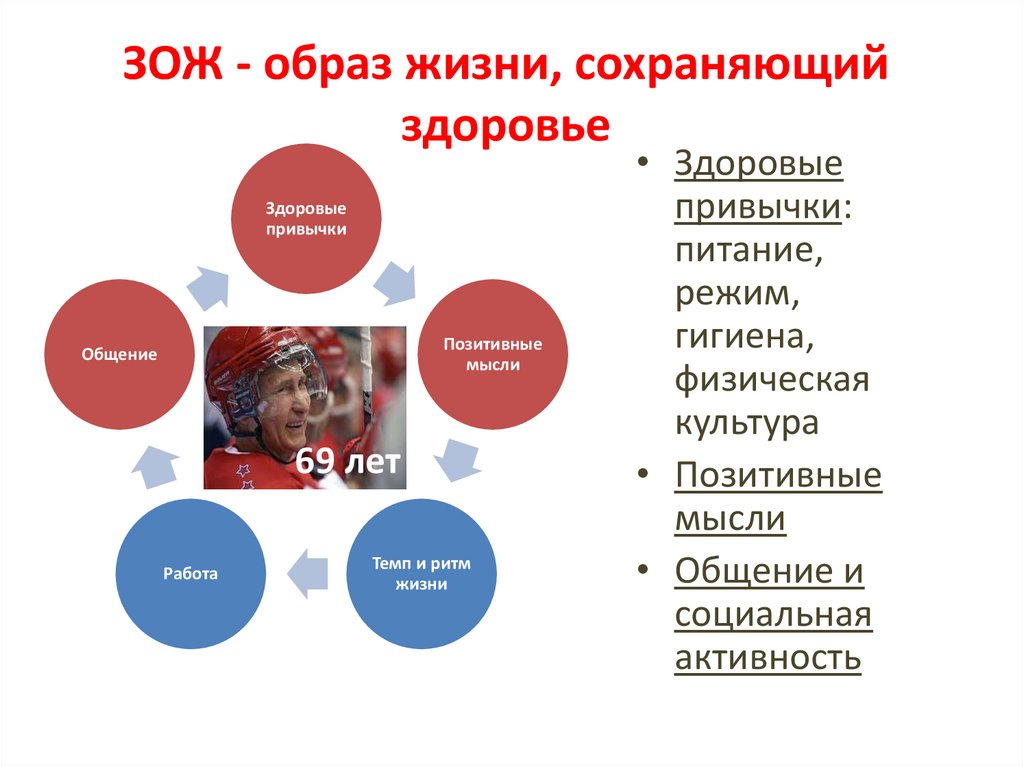 ЗОЖ - образ жизни, сохраняющий здоровье

Здоровые привычки

Позитивные мысли

Темп и ритм жизни

Работа

Общение

69 лет

• Здоровые привычки: питание, режим, гигиена, физическая культура
• Позитивные мысли
• Общение и социальная активность